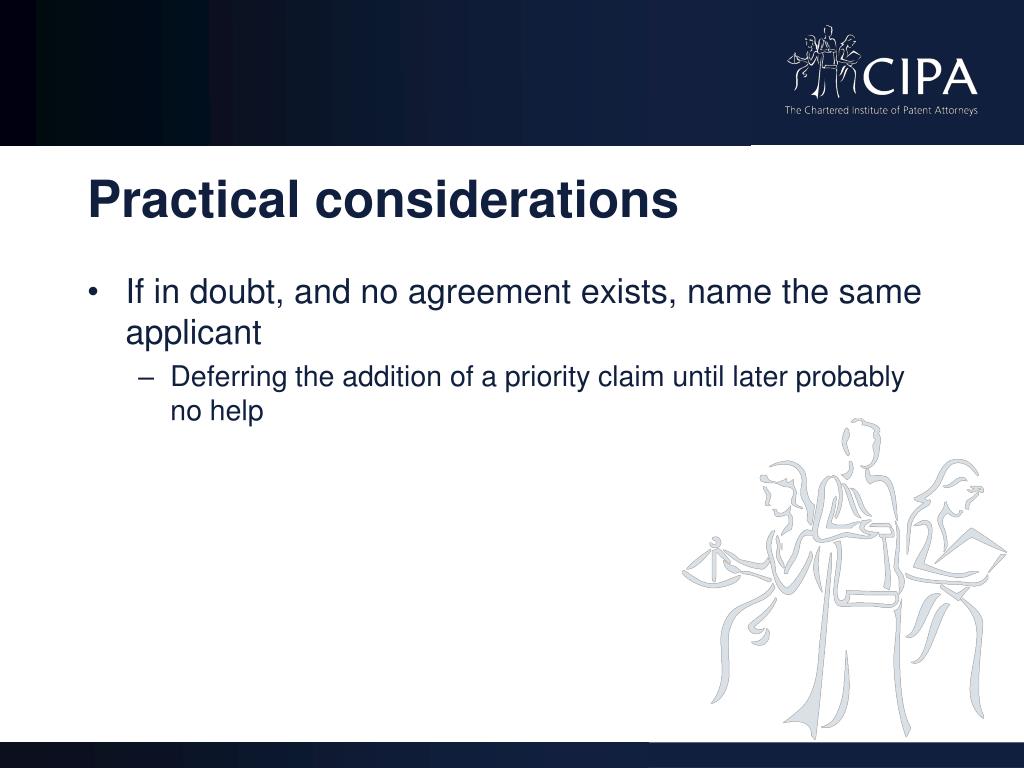 CIPA
The Chartered Institute of Patent Attorneys

Practical considerations

• If in doubt, and no agreement exists, name the same applicant
– Deferring the addition of a priority claim until later probably no help